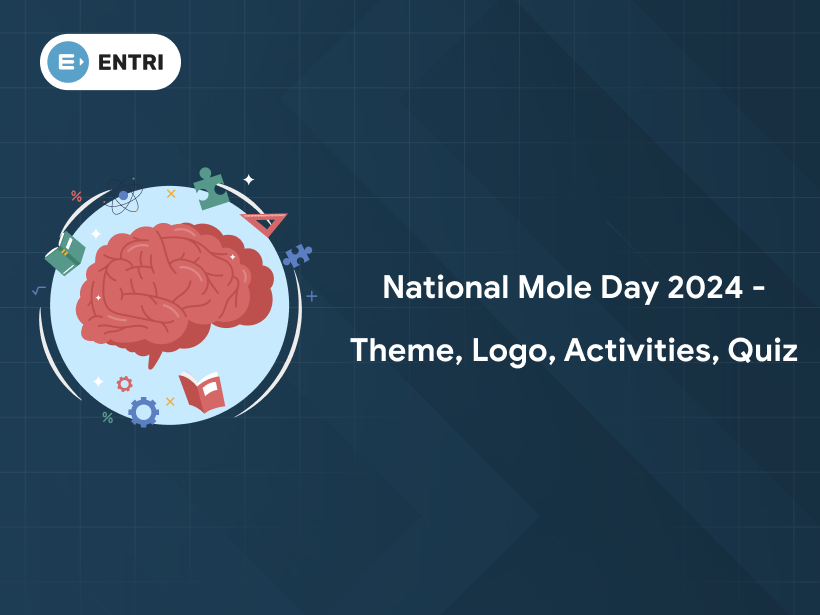 ENTRI

National Mole Day 2024 -

Theme, Logo, Activities, Quiz